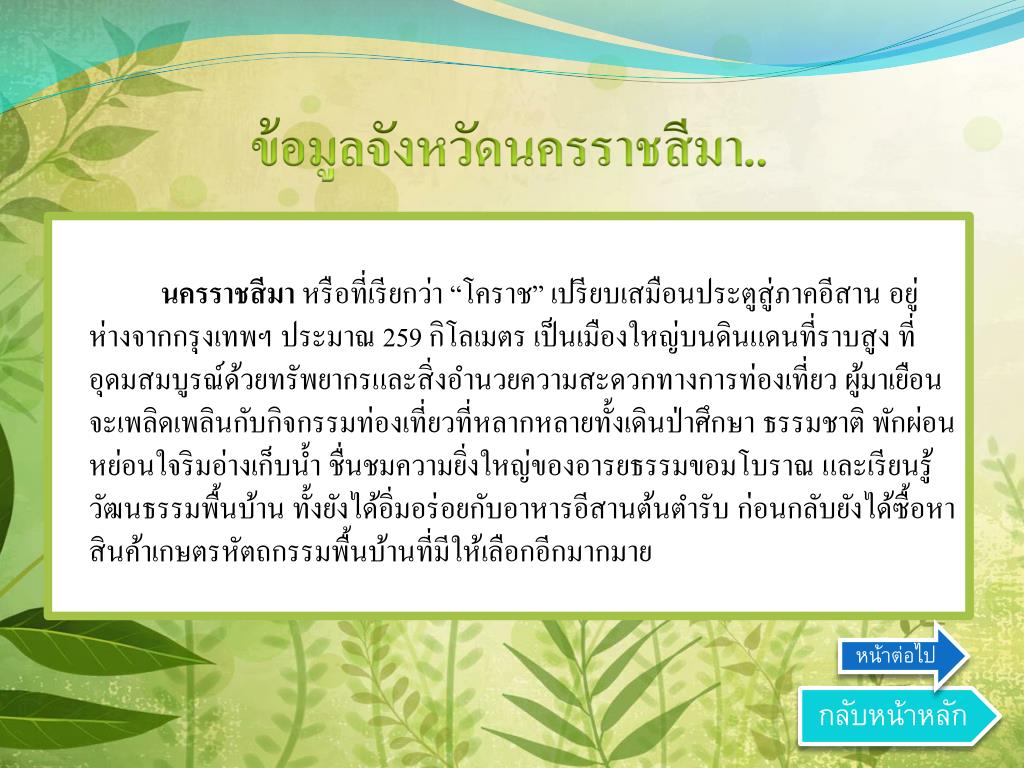 ข้อมูลจังหวัดนครราชสีมา..

นครราชสีมา หรือที่เรียกว่า “โคราช” เปรียบเสมือนประตูสู่ภาคอีสาน อยู่ห่างจากกรุงเทพฯ ประมาณ 259 กิโลเมตร เป็นเมืองใหญ่บนดินแดนที่ราบสูง ที่อุดมสมบูรณ์ด้วยทรัพยากรและสิ่งอำนวยความสะดวกทางการท่องเที่ยว ผู้มาเยือนจะเพลิดเพลินกับกิจกรรมท่องเที่ยวที่หลากหลายทั้งเดินป่าศึกษา ธรรมชาติ พักผ่อนหย่อนใจริมอ่างเก็บน้ำ ชื่นชมความยิ่งใหญ่ของอารยธรรมขอมโบราณ และเรียนรู้วัฒนธรรมพื้นบ้าน ทั้งยังได้อิ่มอร่อยกับอาหารอีสานต้นตำรับ ก่อนกลับยังได้ซื้อหาสินค้าเกษตรหัตถกรรมพื้นบ้านที่มีให้เลือกอีกมากมาย

หน้าต่อไป

กลับหน้าหลัก